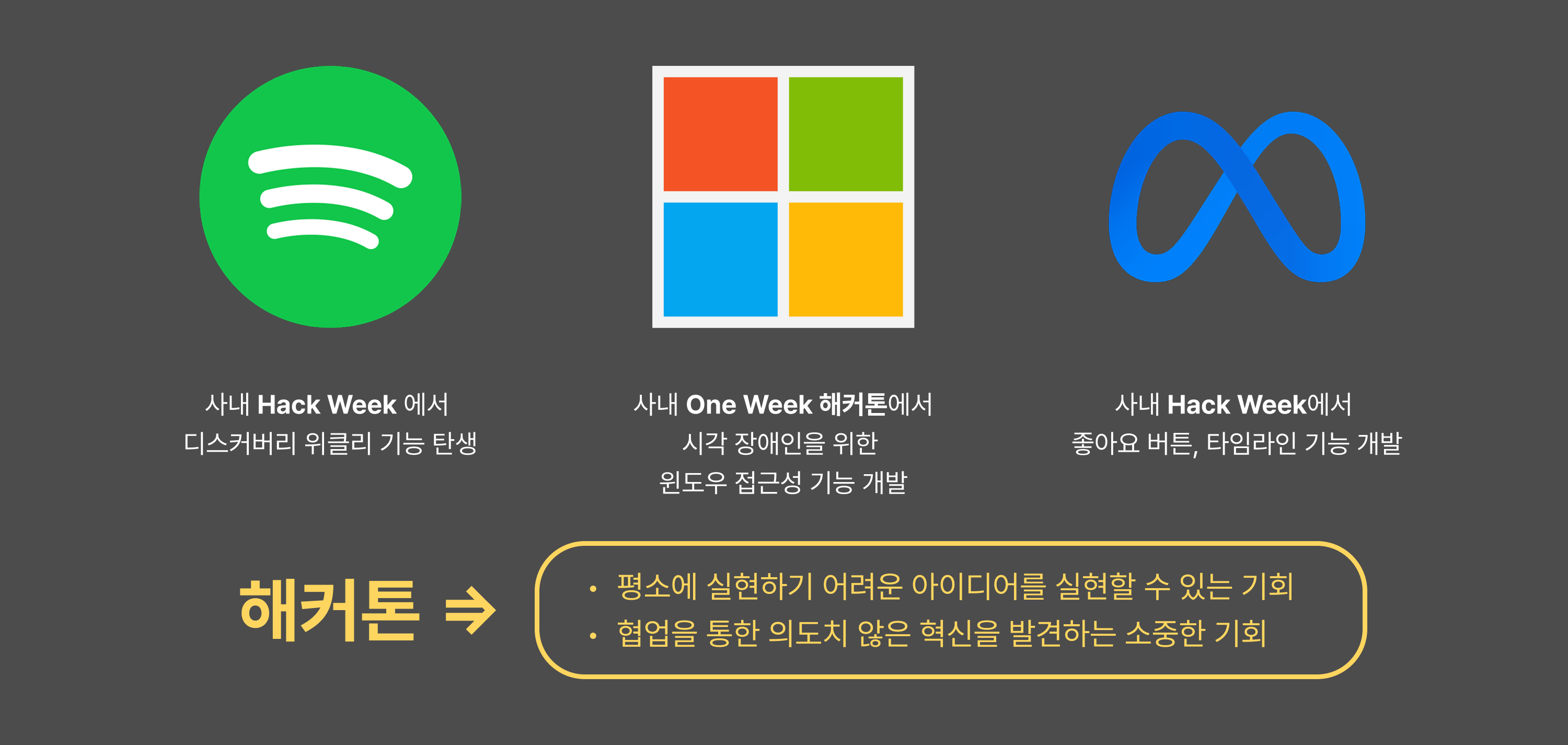 사내 Hack Week 에서
디스커버리 위클리 기능 탄생

사내 One Week 해커톤에서
시각 장애인을 위한
윈도우 접근성 기능 개발

사내 Hack Week에서
좋아요 버튼, 타임라인 기능 개발

해커톤 ⇒

• 평소에 실현하기 어려운 아이디어를 실현할 수 있는 기회
• 협업을 통한 의도치 않은 혁신을 발견하는 소중한 기회